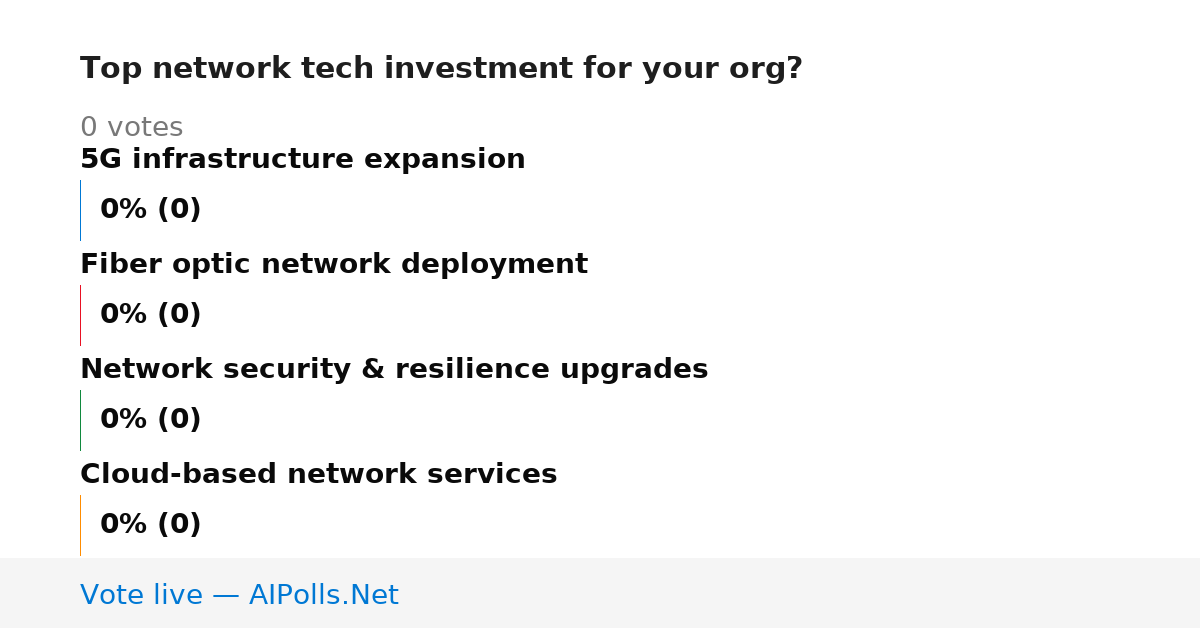 Top network tech investment for your org?

0 votes

5G infrastructure expansion

0% (0)

Fiber optic network deployment

0% (0)

Network security & resilience upgrades

0% (0)

Cloud-based network services

0% (0)

Vote live — AIPolls.Net